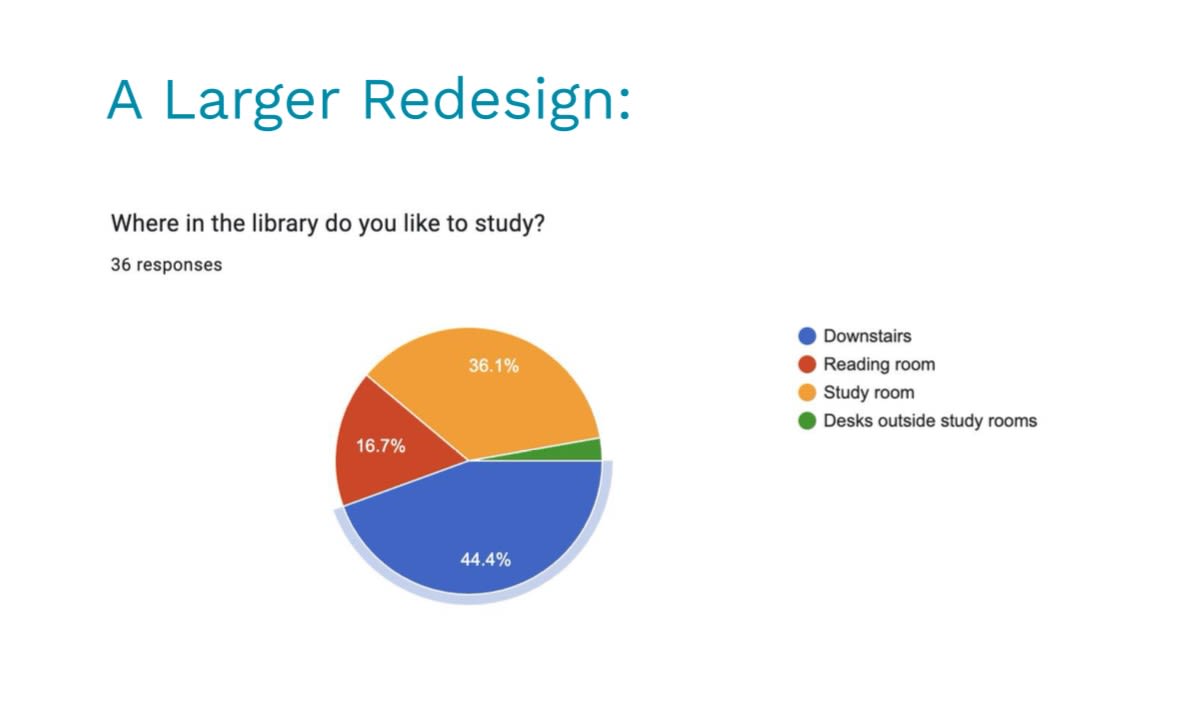 A Larger Redesign:

Where in the library do you like to study?

36 responses

36.1%
16.7%
44.4%

Downstairs
Reading room
Study room
Desks outside study rooms